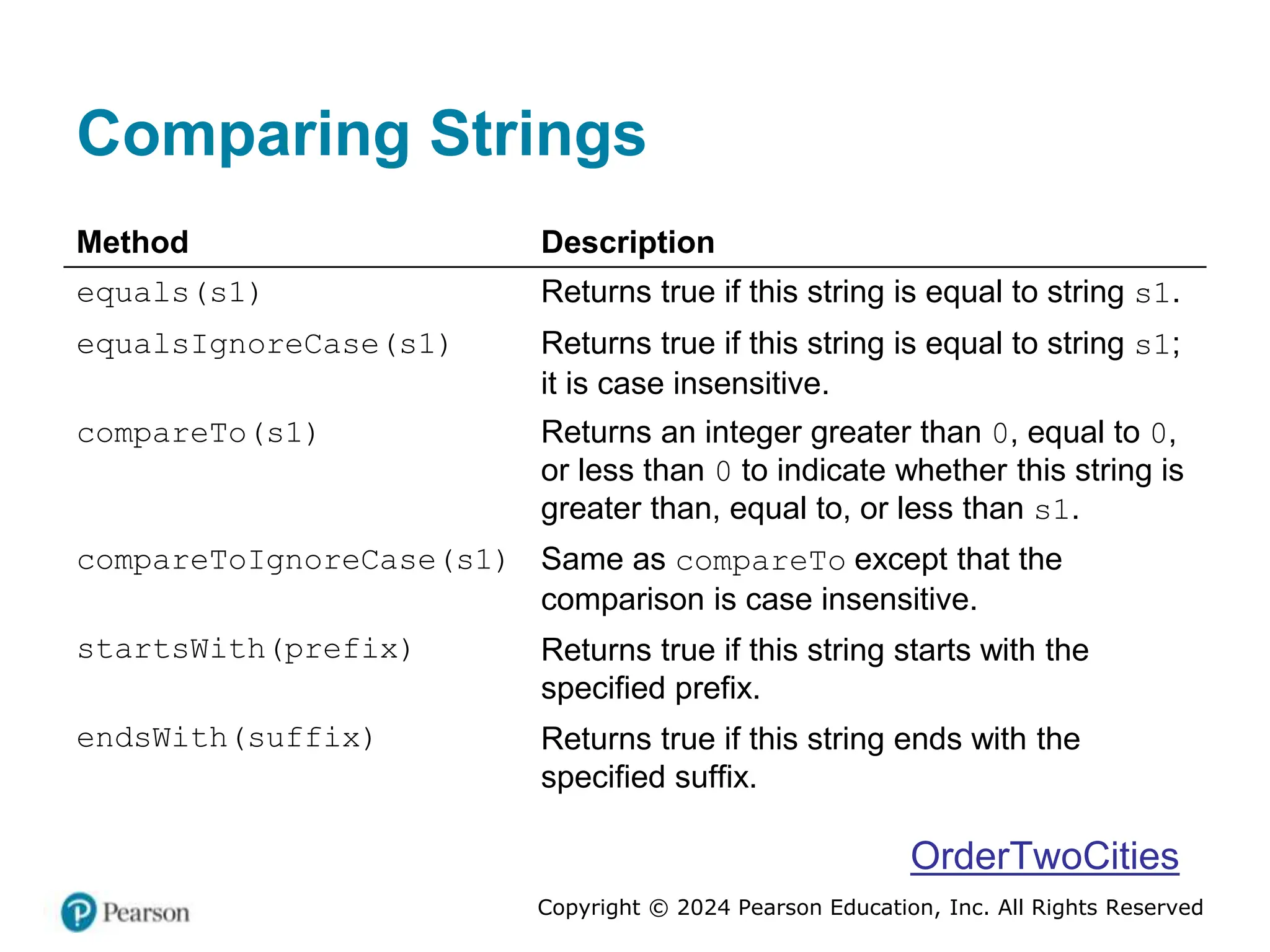 Comparing Strings

| Method | Description |
|---|---|
| equals(s1) | Returns true if this string is equal to string s1. |
| equalsIgnoreCase(s1) | Returns true if this string is equal to string s1; it is case insensitive. |
| compareTo(s1) | Returns an integer greater than 0, equal to 0, or less than 0 to indicate whether this string is greater than, equal to, or less than s1. |
| compareToIgnoreCase(s1) | Same as compareTo except that the comparison is case insensitive. |
| startsWith(prefix) | Returns true if this string starts with the specified prefix. |
| endsWith(suffix) | Returns true if this string ends with the specified suffix. |

OrderTwoCities

Pearson

Copyright © 2024 Pearson Education, Inc. All Rights Reserved